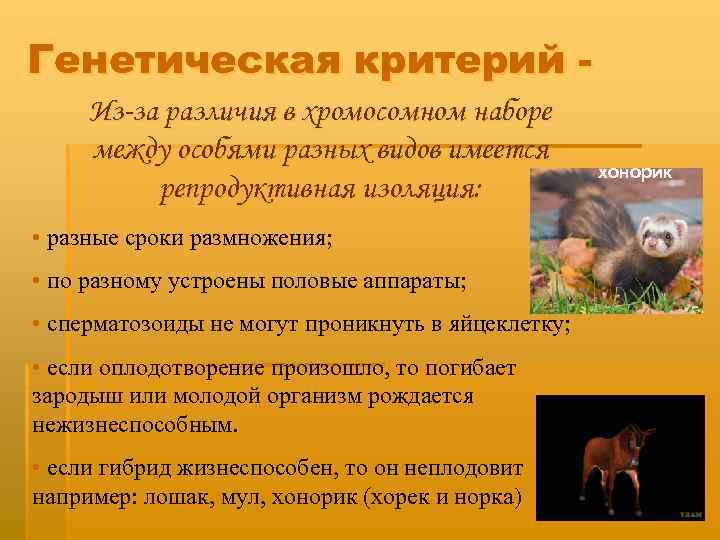 Генетическая критерий -

Из-за различия в хромосомном наборе между особями разных видов имеется репродуктивная изоляция:

хонорик

• разные сроки размножения;

• по разному устроены половые аппараты;

• сперматозоиды не могут проникнуть в яйцеклетку;

• если оплодотворение произошло, то погибает зародыш или молодой организм рождается нежизнеспособным.

• если гибрид жизнеспособен, то он неплодовит например: лошак, мул, хонорик (хорек и норка)